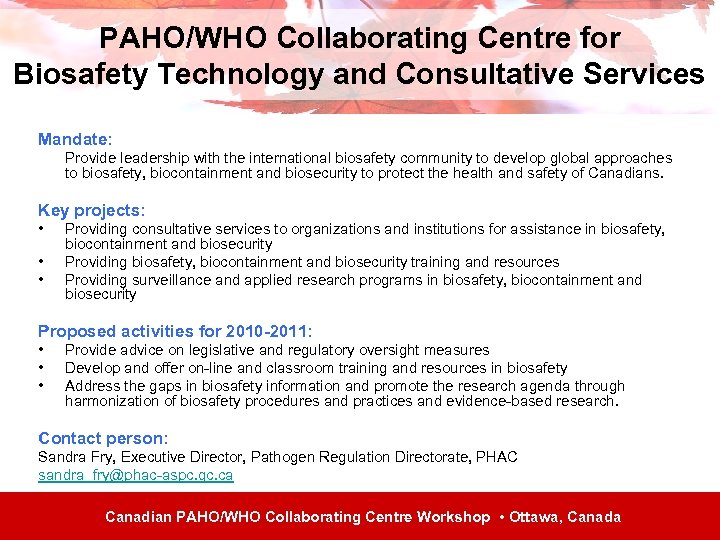 PAHO/WHO Collaborating Centre for Biosafety Technology and Consultative Services

Mandate:
Provide leadership with the international biosafety community to develop global approaches to biosafety, biocontainment and biosecurity to protect the health and safety of Canadians.

Key projects:
• Providing consultative services to organizations and institutions for assistance in biosafety, biocontainment and biosecurity
• Providing biosafety, biocontainment and biosecurity training and resources
• Providing surveillance and applied research programs in biosafety, biocontainment and biosecurity

Proposed activities for 2010-2011:
• Provide advice on legislative and regulatory oversight measures
• Develop and offer on-line and classroom training and resources in biosafety
• Address the gaps in biosafety information and promote the research agenda through harmonization of biosafety procedures and practices and evidence-based research.

Contact person:
Sandra Fry, Executive Director, Pathogen Regulation Directorate, PHAC
sandra_fry@phac-aspc.gc.ca

Canadian PAHO/WHO Collaborating Centre Workshop • Ottawa, Canada